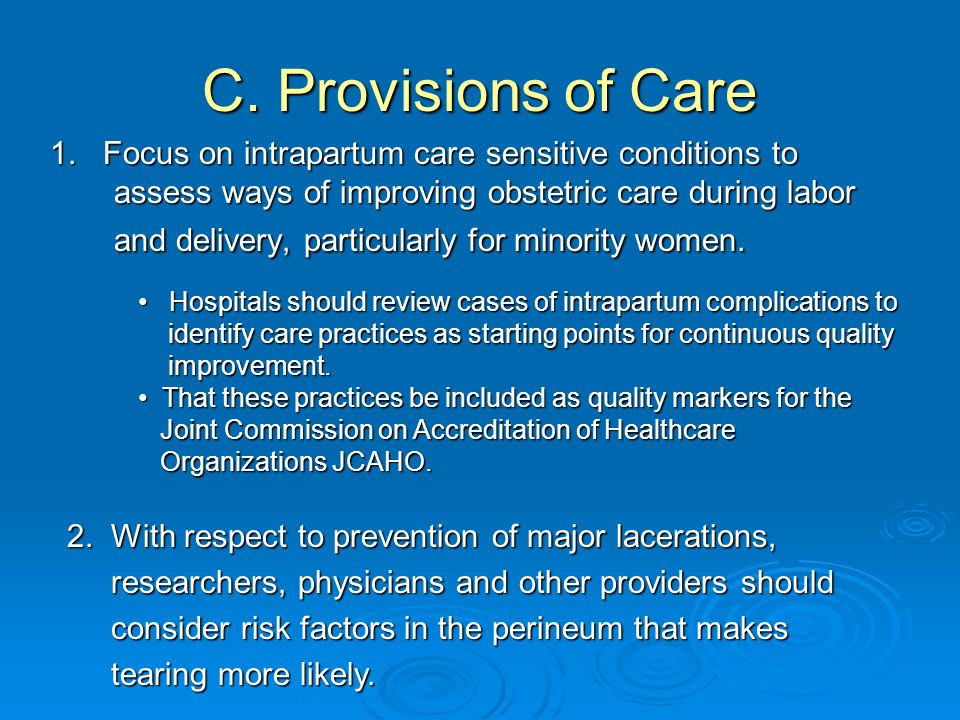 C. Provisions of Care

1. Focus on intrapartum care sensitive conditions to assess ways of improving obstetric care during labor and delivery, particularly for minority women.

• Hospitals should review cases of intrapartum complications to identify care practices as starting points for continuous quality improvement.
• That these practices be included as quality markers for the Joint Commission on Accreditation of Healthcare Organizations JCAHO.

2. With respect to prevention of major lacerations, researchers, physicians and other providers should consider risk factors in the perineum that makes tearing more likely.